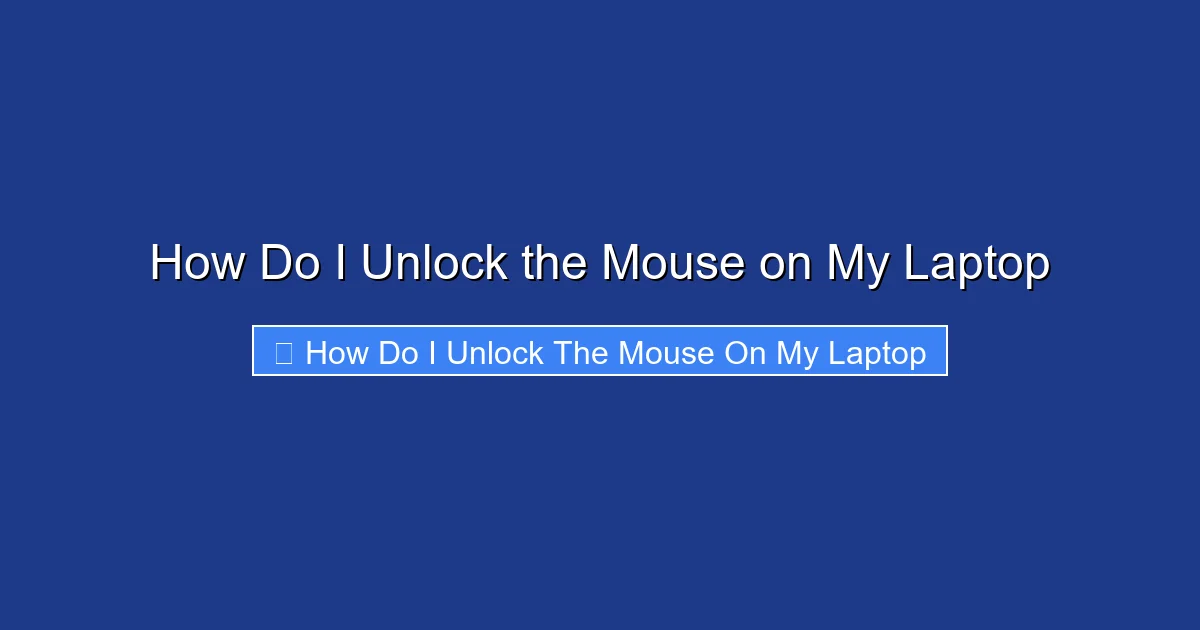 How Do I Unlock the Mouse on My Laptop

How Do I Unlock The Mouse On My Laptop